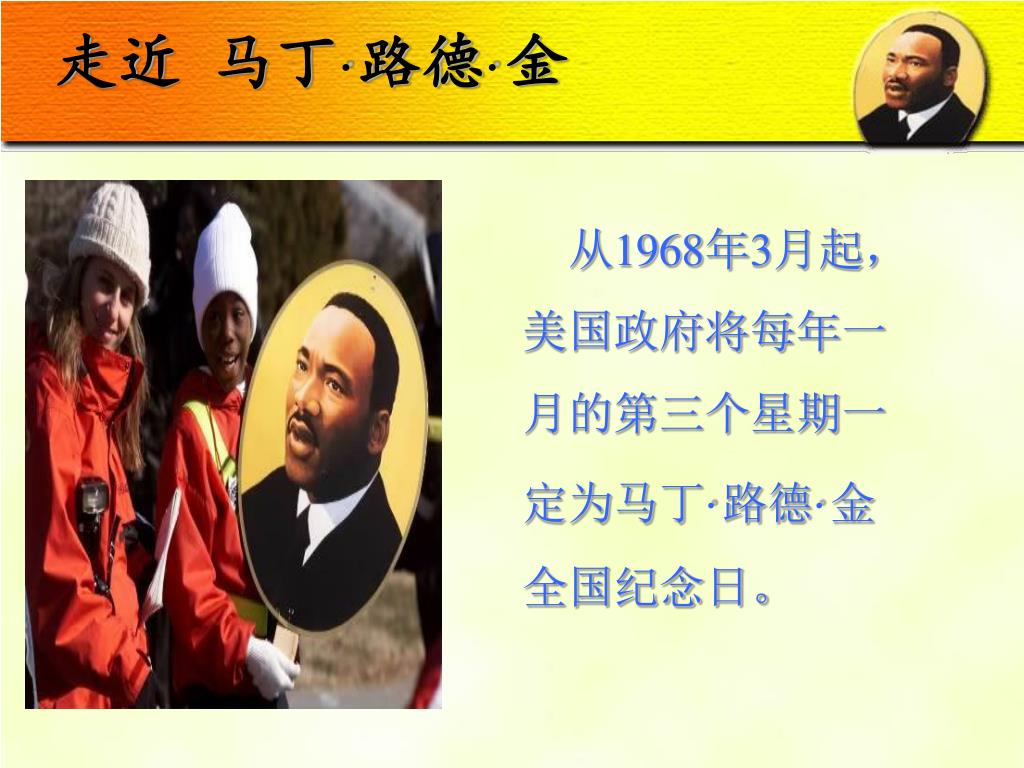 走近 马丁·路德·金

从1968年3月起，美国政府将每年一月的第三个星期一定为马丁·路德·金全国纪念日。